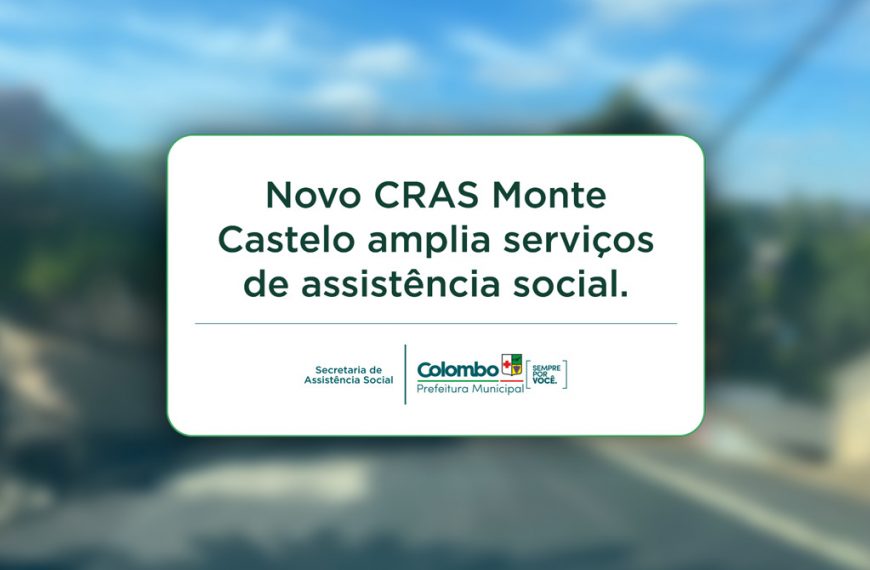 Novo CRAS Monte Castelo amplia serviços de assistência social.

Secretaria de Assistência Social

Colombo
Prefeitura Municipal

SEMPRE POR VOCÊ.